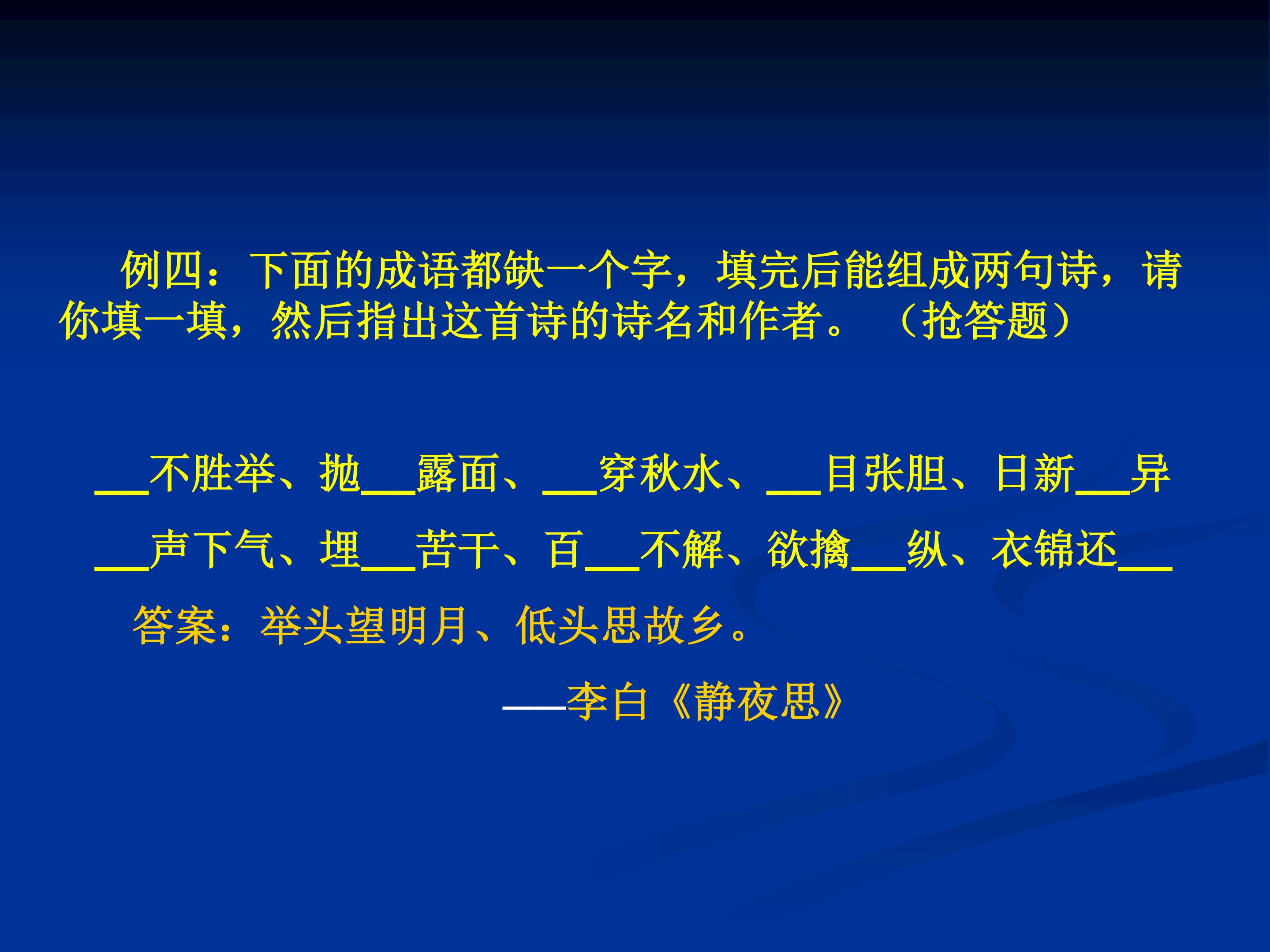 例四：下面的成语都缺一个字，填完后能组成两句诗，请你填一填，然后指出这首诗的诗名和作者。（抢答题）

____不胜举、抛____露面、____穿秋水、____目张胆、日新____异

____声下气、埋____苦干、百____不解、欲擒____纵、衣锦还____

答案：举头望明月、低头思故乡。

——李白《静夜思》